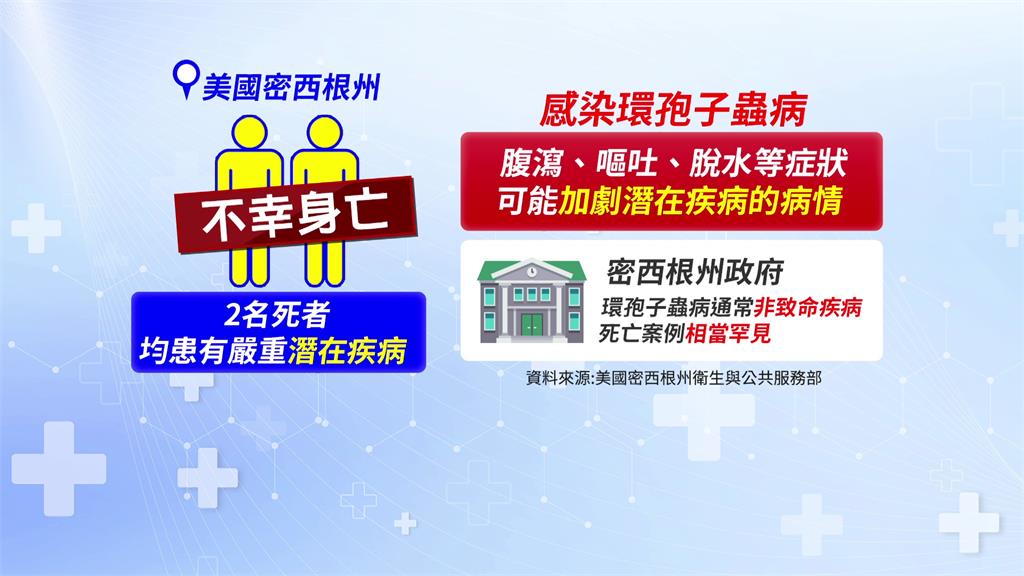 美國密西根州

不幸身亡

2名死者
均患有嚴重潛在疾病

感染環孢子蟲病

腹瀉、嘔吐、脫水等症狀
可能加劇潛在疾病的病情

密西根州政府

環孢子蟲病通常非致命疾病
死亡案例相當罕見

資料來源:美國密西根州衛生與公共服務部